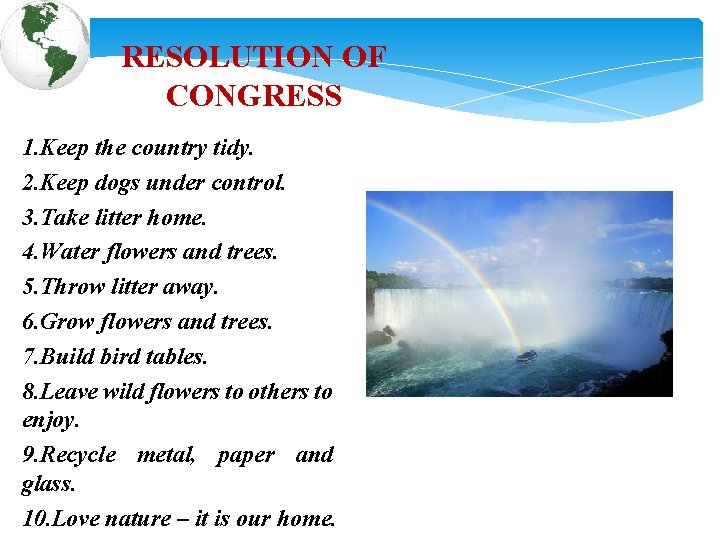 RESOLUTION OF CONGRESS

1.Keep the country tidy.
2.Keep dogs under control.
3.Take litter home.
4.Water flowers and trees.
5.Throw litter away.
6.Grow flowers and trees.
7.Build bird tables.
8.Leave wild flowers to others to enjoy.
9.Recycle metal, paper and glass.
10.Love nature – it is our home.